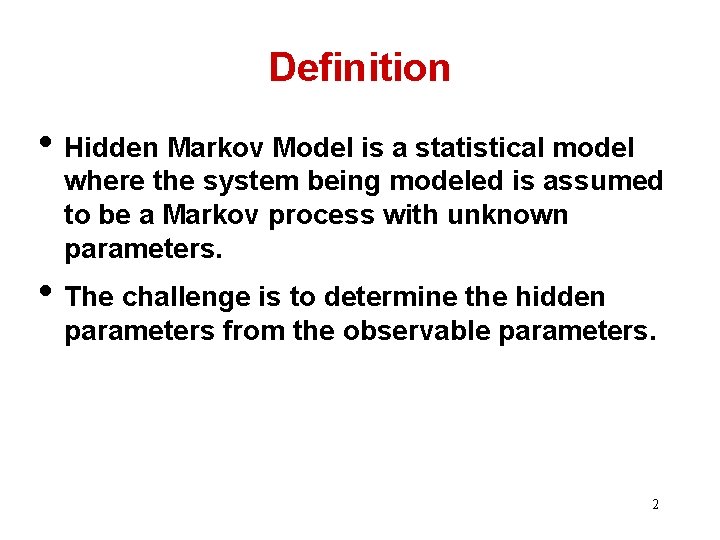 Definition

• Hidden Markov Model is a statistical model where the system being modeled is assumed to be a Markov process with unknown parameters.

• The challenge is to determine the hidden parameters from the observable parameters.

2